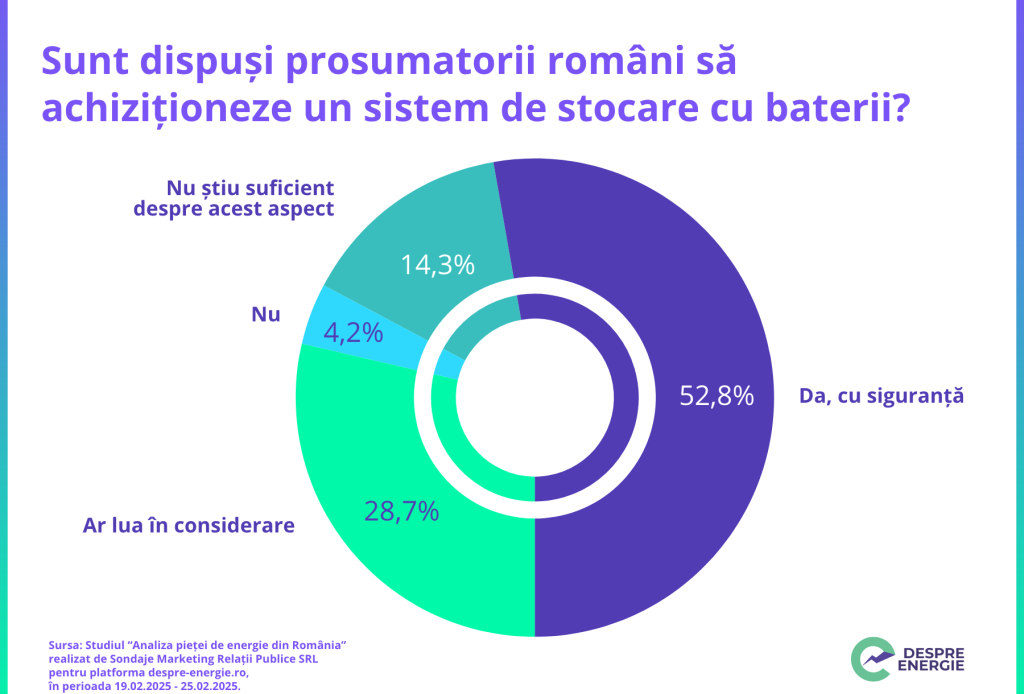 Sunt dispuși prosumatorii români să achiziționeze un sistem de stocare cu baterii?

Nu știu suficient despre acest aspect

14,3%

Nu

4,2%

52,8%

Da, cu siguranță

Ar lua în considerare

28,7%

Sursa: Studiul “Analiza pieței de energie din România” realizat de Sondaje Marketing Relații Publice SRL pentru platforma despre-energie.ro, în perioada 19.02.2025 - 25.02.2025.

DESPRE ENERGIE